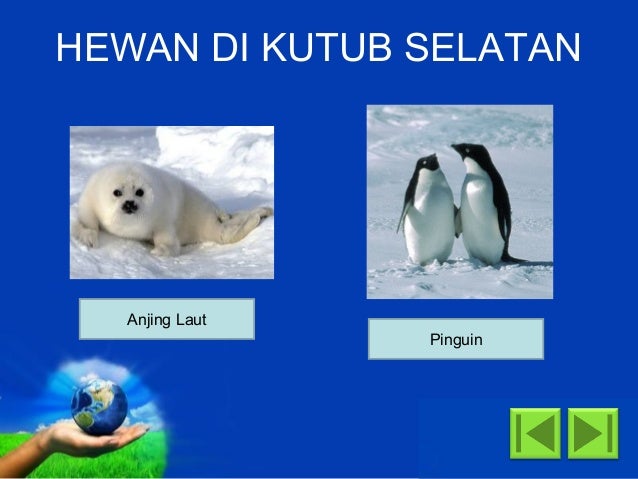 HEWAN DI KUTUB SELATAN

Anjing Laut

Pinguin